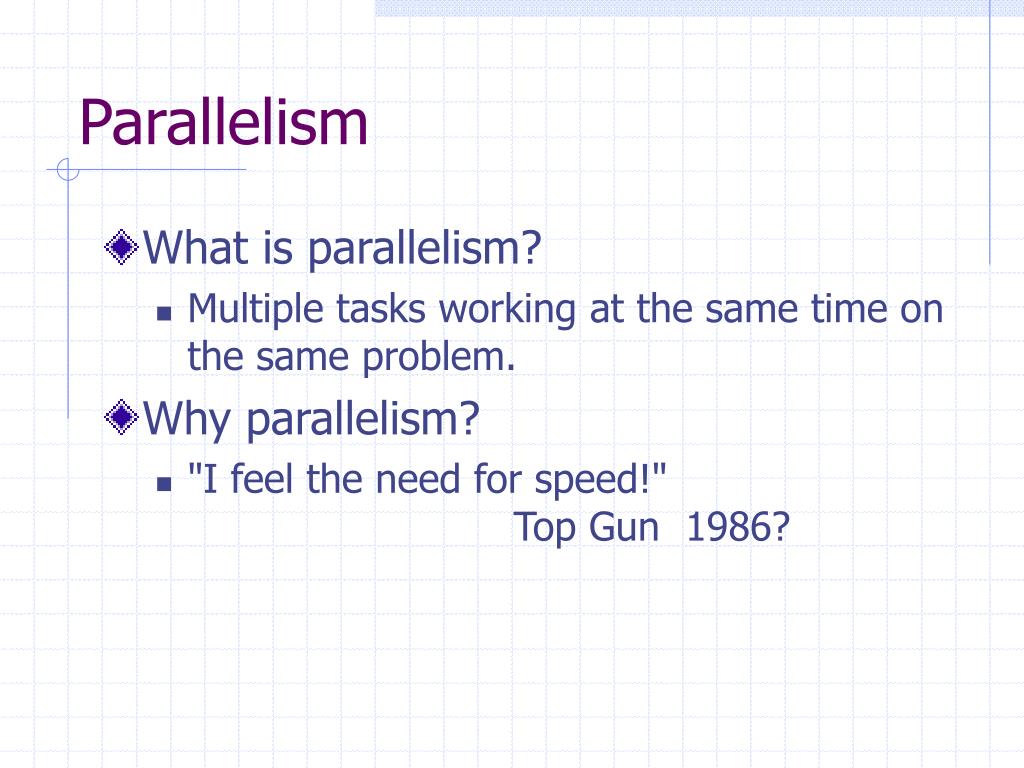 Parallelism

What is parallelism?

Multiple tasks working at the same time on the same problem.

Why parallelism?

"I feel the need for speed!"
Top Gun 1986?